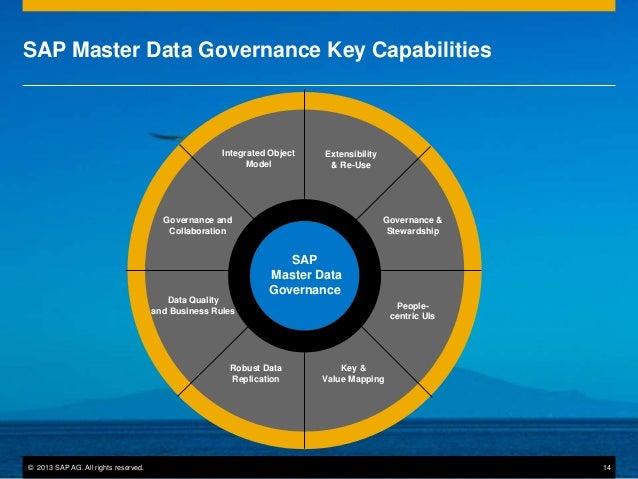 SAP Master Data Governance Key Capabilities

Integrated Object Model

Extensibility & Re-Use

Governance & Stewardship

People-centric UIs

Key & Value Mapping

Robust Data Replication

Data Quality and Business Rules

Governance and Collaboration

SAP Master Data Governance

© 2013 SAP AG. All rights reserved.

14